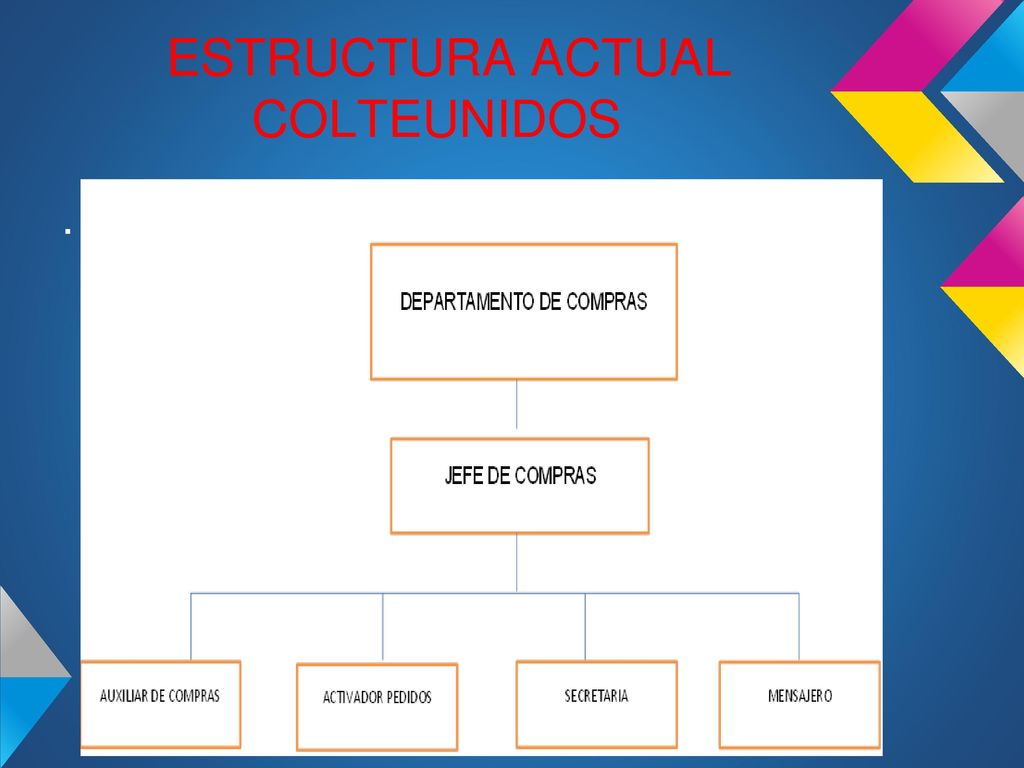 ESTRUCTURA ACTUAL COLTEUNIDOS

.

DEPARTAMENTO DE COMPRAS

JEFE DE COMPRAS

AUXILIAR DE COMPRAS

ACTIVADOR PEDIDOS

SECRETARIA

MENSAJERO